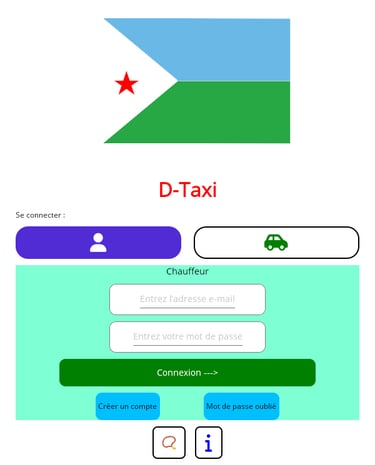 D-Taxi

Se connecter :

Chauffeur

Entrez l'adresse e-mail

Entrez votre mot de passe

Connexion --->

Créer un compte

Mot de passe oublié

i